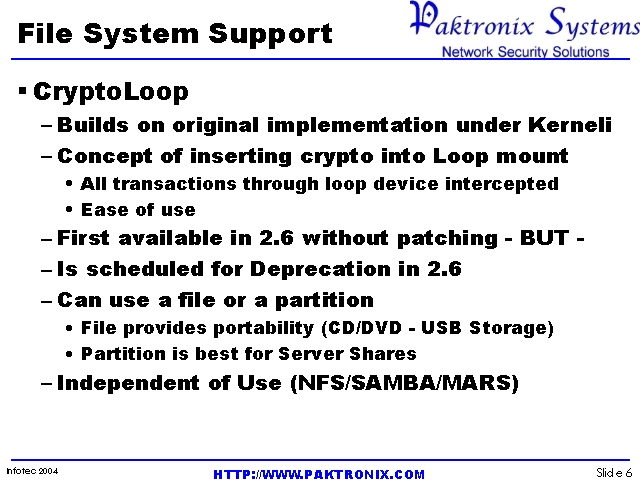 File System Support

Paktronix Systems
Network Security Solutions

▪ CryptoLoop
– Builds on original implementation under Kerneli
– Concept of inserting crypto into Loop mount
• All transactions through loop device intercepted
• Ease of use
– First available in 2.6 without patching - BUT -
– Is scheduled for Deprecation in 2.6
– Can use a file or a partition
• File provides portability (CD/DVD - USB Storage)
• Partition is best for Server Shares
– Independent of Use (NFS/SAMBA/MARS)

Infotec 2004
HTTP://WWW.PAKTRONIX.COM
Slide 6